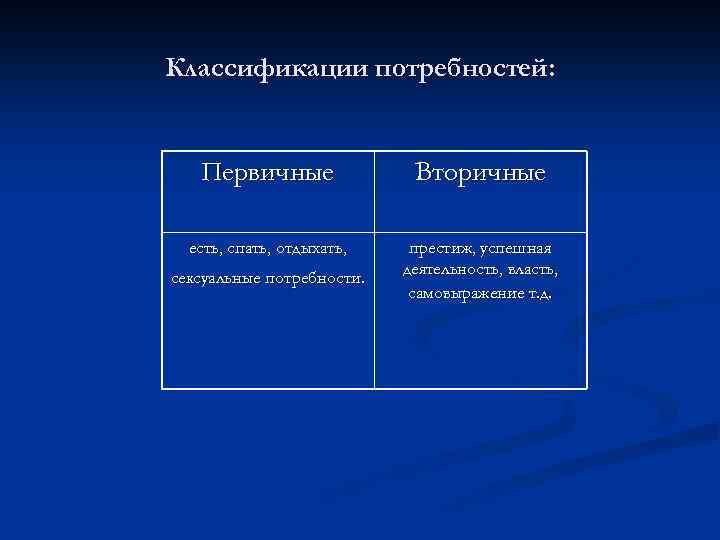 Классификации потребностей:

| Первичные | Вторичные |
|---|---|
| есть, спать, отдыхать, сексуальные потребности. | престиж, успешная деятельность, власть, самовыражение т.д. |